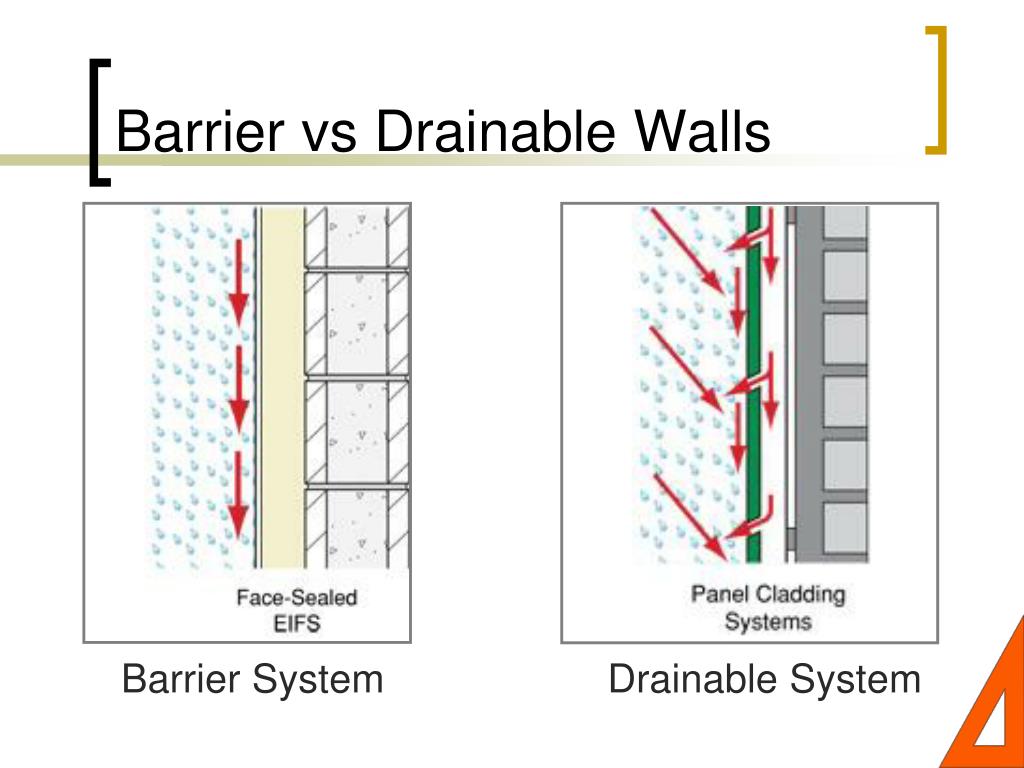 Barrier vs Drainable Walls

Face-Sealed EIFS

Barrier System

Panel Cladding Systems

Drainable System